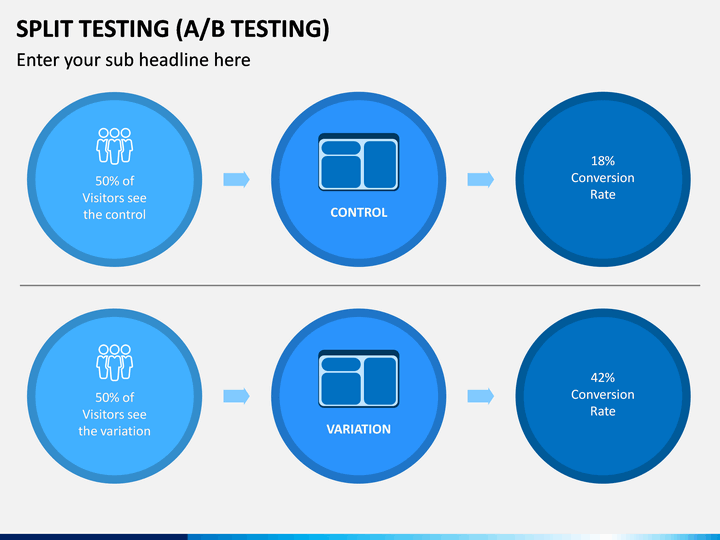 SPLIT TESTING (A/B TESTING)

Enter your sub headline here

50% of Visitors see the control

CONTROL

18% Conversion Rate

50% of Visitors see the variation

VARIATION

42% Conversion Rate